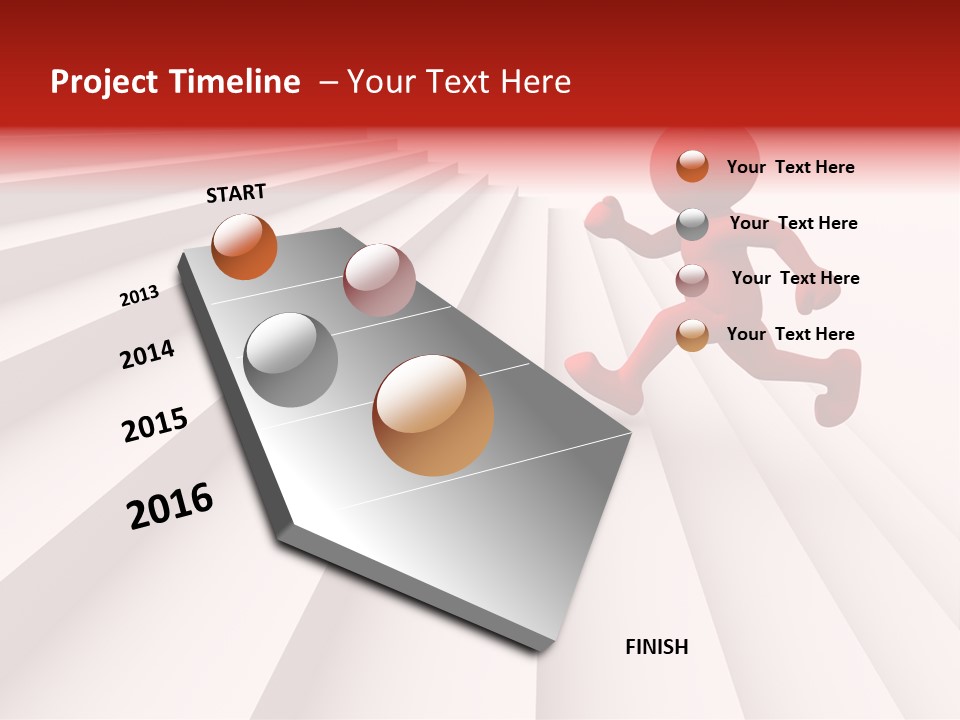 Project Timeline – Your Text Here

START

2013

2014

2015

2016

FINISH

Your Text Here

Your Text Here

Your Text Here

Your Text Here